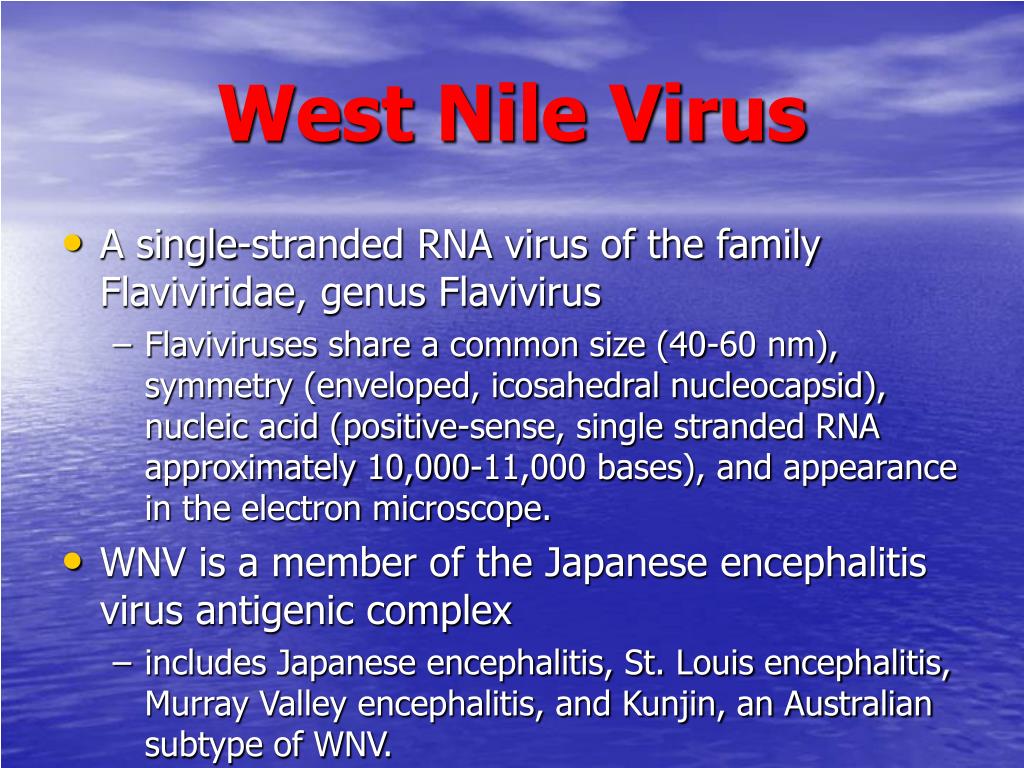 West Nile Virus

• A single-stranded RNA virus of the family Flaviviridae, genus Flavivirus
– Flaviviruses share a common size (40-60 nm), symmetry (enveloped, icosahedral nucleocapsid), nucleic acid (positive-sense, single stranded RNA approximately 10,000-11,000 bases), and appearance in the electron microscope.
• WNV is a member of the Japanese encephalitis virus antigenic complex
– includes Japanese encephalitis, St. Louis encephalitis, Murray Valley encephalitis, and Kunjin, an Australian subtype of WNV.